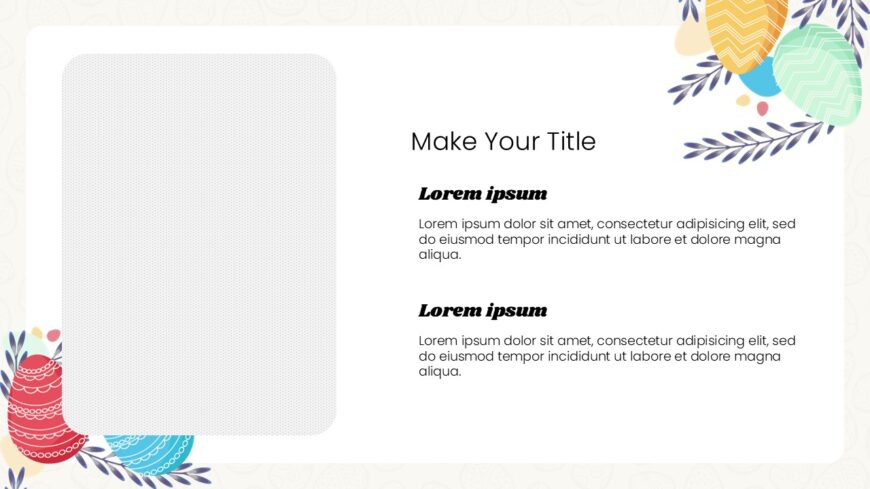 Make Your Title

Lorem ipsum

Lorem ipsum dolor sit amet, consectetur adipisicing elit, sed do eiusmod tempor incididunt ut labore et dolore magna aliqua.

Lorem ipsum

Lorem ipsum dolor sit amet, consectetur adipisicing elit, sed do eiusmod tempor incididunt ut labore et dolore magna aliqua.